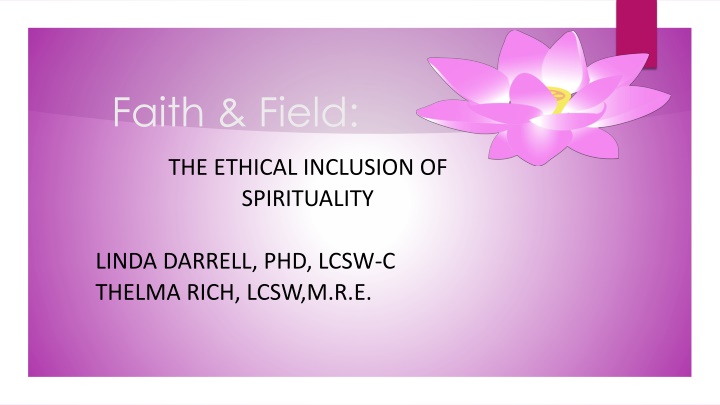 Faith & Field:

THE ETHICAL INCLUSION OF SPIRITUALITY

LINDA DARRELL, PHD, LCSW-C
THELMA RICH, LCSW,M.R.E.